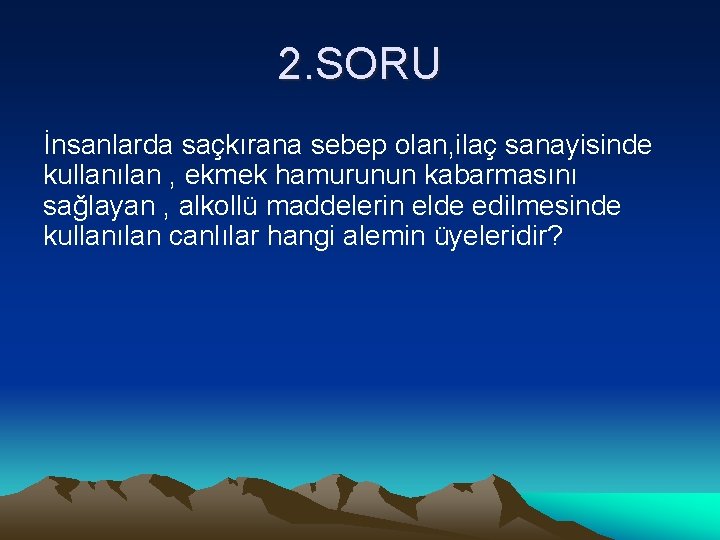 2.SORU

İnsanlarda saçkırana sebep olan,ilaç sanayisinde kullanılan , ekmek hamurunun kabarmasını sağlayan , alkollü maddelerin elde edilmesinde kullanılan canlılar hangi alemin üyeleridir?